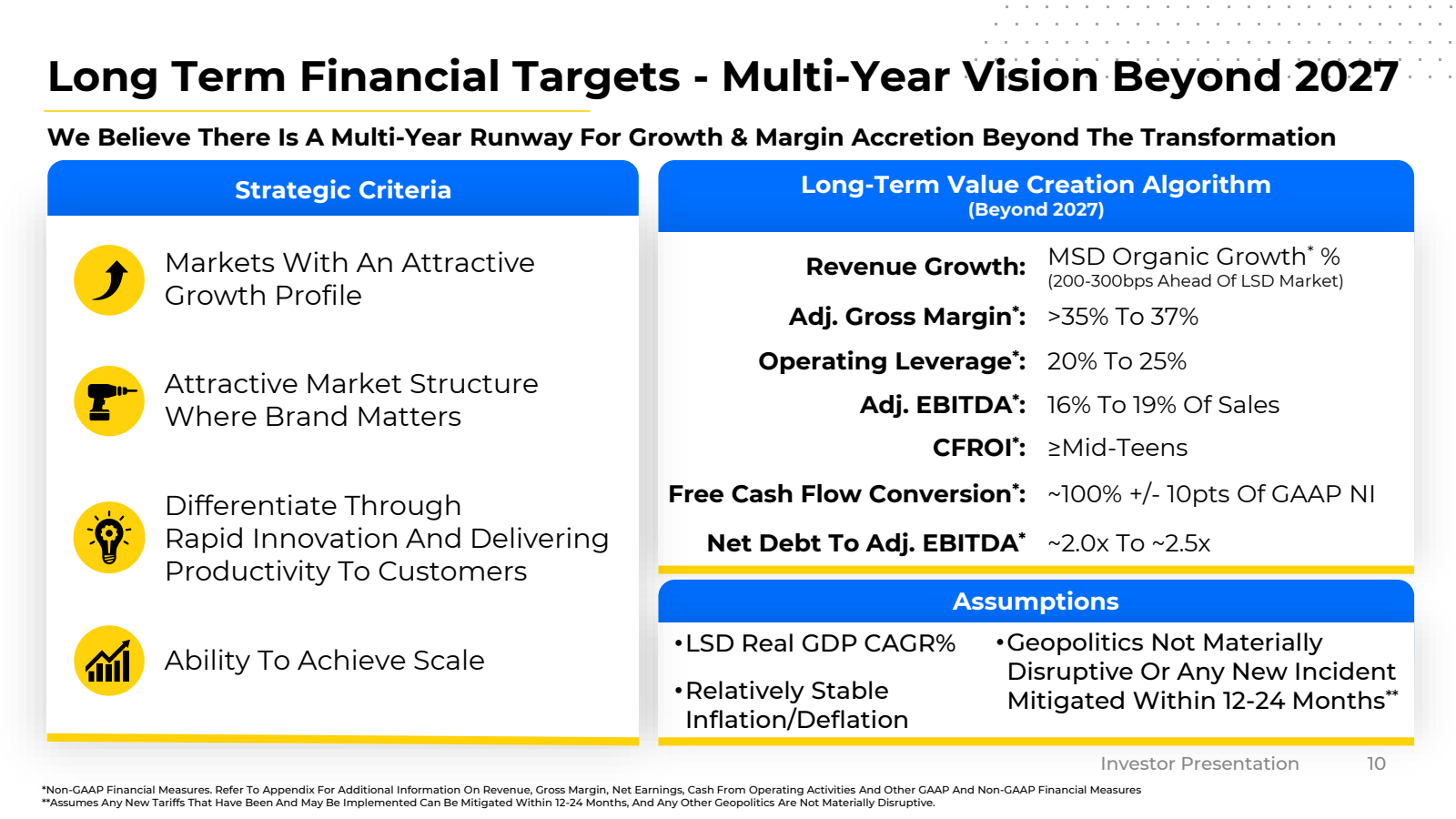 Long Term Financial Targets - Multi-Year Vision Beyond 2027

We Believe There Is A Multi-Year Runway For Growth & Margin Accretion Beyond The Transformation

Strategic Criteria

Markets With An Attractive Growth Profile

Attractive Market Structure Where Brand Matters

Differentiate Through Rapid Innovation And Delivering Productivity To Customers

Ability To Achieve Scale

Long-Term Value Creation Algorithm
(Beyond 2027)

| | |
|---|---|
| Revenue Growth: | MSD Organic Growth* % (200-300bps Ahead Of LSD Market) |
| Adj. Gross Margin*: | >35% To 37% |
| Operating Leverage*: | 20% To 25% |
| Adj. EBITDA*: | 16% To 19% Of Sales |
| CFROI*: | ≥Mid-Teens |
| Free Cash Flow Conversion*: | ~100% +/- 10pts Of GAAP NI |
| Net Debt To Adj. EBITDA* | ~2.0x To ~2.5x |

Assumptions

•LSD Real GDP CAGR%

•Relatively Stable Inflation/Deflation

•Geopolitics Not Materially Disruptive Or Any New Incident Mitigated Within 12-24 Months**

Investor Presentation 10

*Non-GAAP Financial Measures. Refer To Appendix For Additional Information On Revenue, Gross Margin, Net Earnings, Cash From Operating Activities And Other GAAP And Non-GAAP Financial Measures
**Assumes Any New Tariffs That Have Been And May Be Implemented Can Be Mitigated Within 12-24 Months, And Any Other Geopolitics Are Not Materially Disruptive.